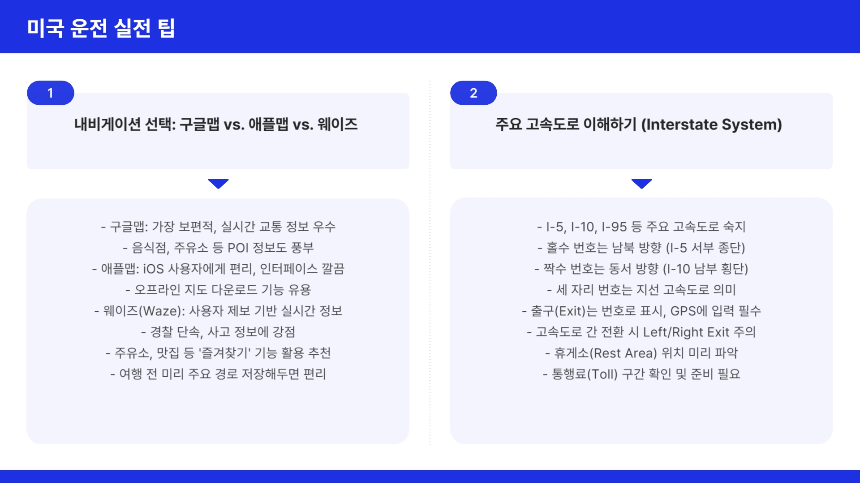 미국 운전 실전 팁

1

내비게이션 선택: 구글맵 vs. 애플맵 vs. 웨이즈

- 구글맵: 가장 보편적, 실시간 교통 정보 우수
- 음식점, 주유소 등 POI 정보도 풍부
- 애플맵: iOS 사용자에게 편리, 인터페이스 깔끔
- 오프라인 지도 다운로드 기능 유용
- 웨이즈(Waze): 사용자 제보 기반 실시간 정보
- 경찰 단속, 사고 정보에 강점
- 주유소, 맛집 등 '즐겨찾기' 기능 활용 추천
- 여행 전 미리 주요 경로 저장해두면 편리

2

주요 고속도로 이해하기 (Interstate System)

- I-5, I-10, I-95 등 주요 고속도로 숙지
- 홀수 번호는 남북 방향 (I-5 서부 종단)
- 짝수 번호는 동서 방향 (I-10 남부 횡단)
- 세 자리 번호는 지선 고속도로 의미
- 출구(Exit)는 번호로 표시, GPS에 입력 필수
- 고속도로 간 전환 시 Left/Right Exit 주의
- 휴게소(Rest Area) 위치 미리 파악
- 통행료(Toll) 구간 확인 및 준비 필요